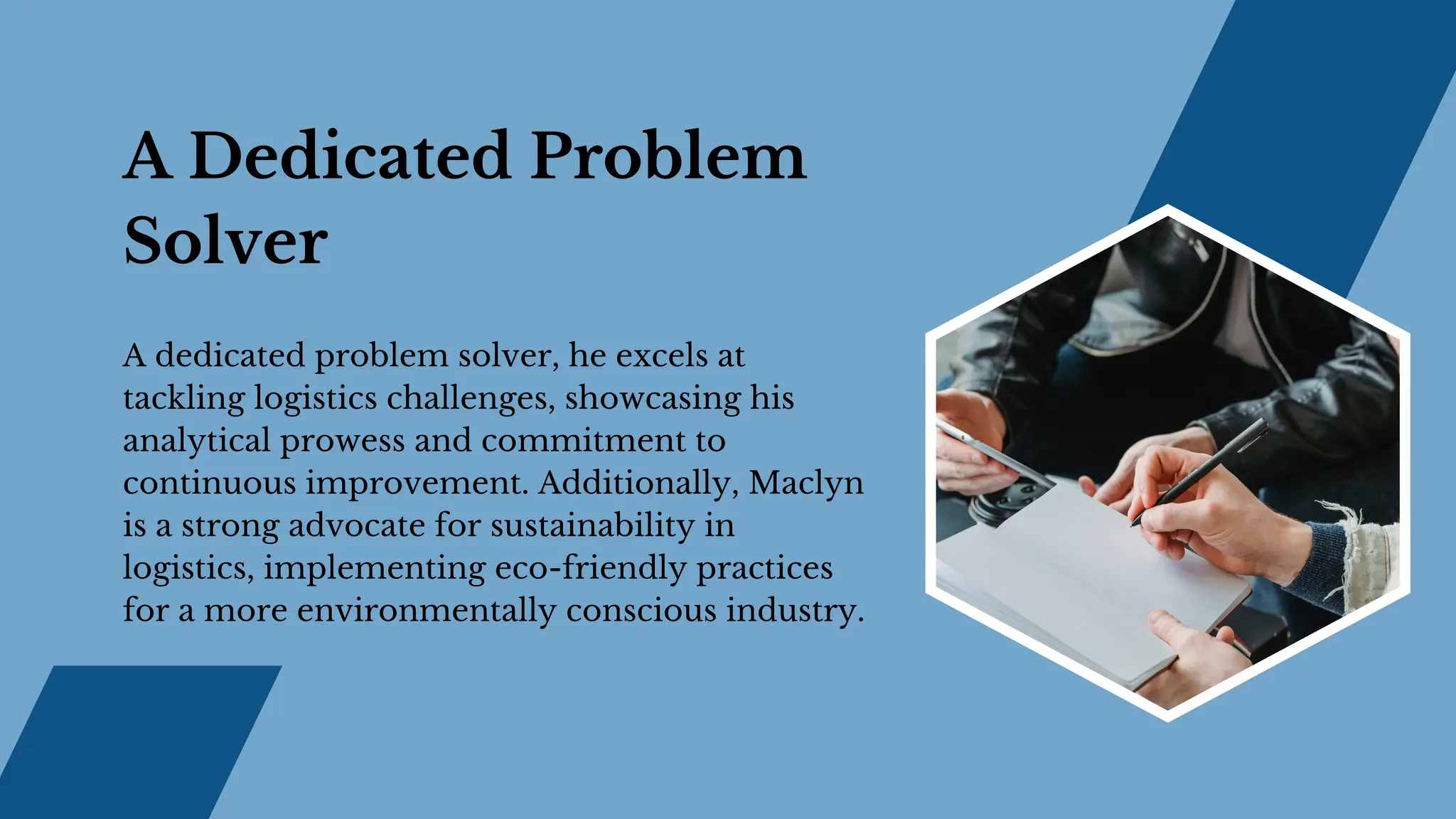 A Dedicated Problem Solver

A dedicated problem solver, he excels at tackling logistics challenges, showcasing his analytical prowess and commitment to continuous improvement. Additionally, Maclyn is a strong advocate for sustainability in logistics, implementing eco-friendly practices for a more environmentally conscious industry.